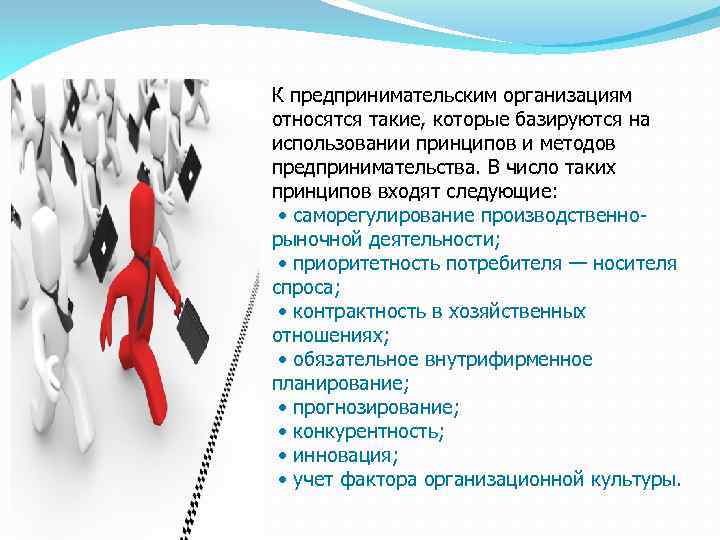 К предпринимательским организациям относятся такие, которые базируются на использовании принципов и методов предпринимательства. В число таких принципов входят следующие:

• саморегулирование производственно-рыночной деятельности;

• приоритетность потребителя — носителя спроса;

• контрактность в хозяйственных отношениях;

• обязательное внутрифирменное планирование;

• прогнозирование;

• конкурентность;

• инновация;

• учет фактора организационной культуры.